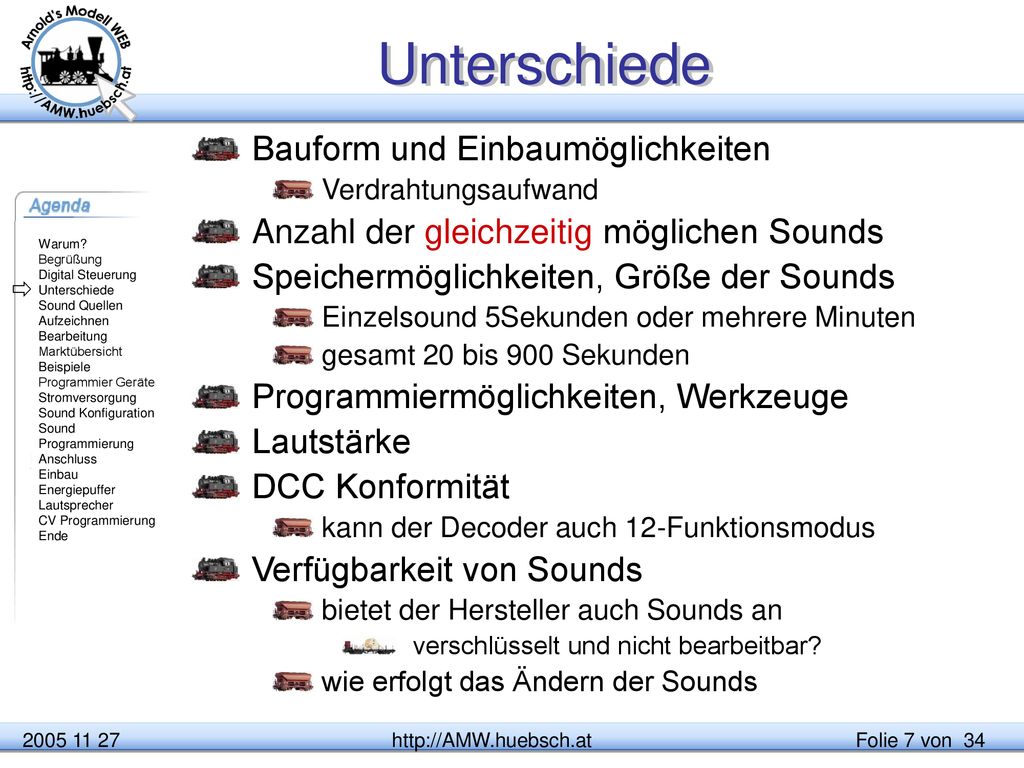 Arnold's Modell WEB
http://AMW.huebsch.at

Unterschiede

Agenda

Warum?
Begrüßung
Digital Steuerung
Unterschiede
Sound Quellen
Aufzeichnen
Bearbeitung
Marktübersicht
Beispiele
Programmier Geräte
Stromversorgung
Sound Konfiguration
Sound
Programmierung
Anschluss
Einbau
Energiepuffer
Lautsprecher
CV Programmierung
Ende

Bauform und Einbaumöglichkeiten
Verdrahtungsaufwand
Anzahl der gleichzeitig möglichen Sounds
Speichermöglichkeiten, Größe der Sounds
Einzelsound 5Sekunden oder mehrere Minuten
gesamt 20 bis 900 Sekunden
Programmiermöglichkeiten, Werkzeuge
Lautstärke
DCC Konformität
kann der Decoder auch 12-Funktionsmodus
Verfügbarkeit von Sounds
bietet der Hersteller auch Sounds an
verschlüsselt und nicht bearbeitbar?
wie erfolgt das Ändern der Sounds

2005 11 27
http://AMW.huebsch.at
Folie 7 von 34